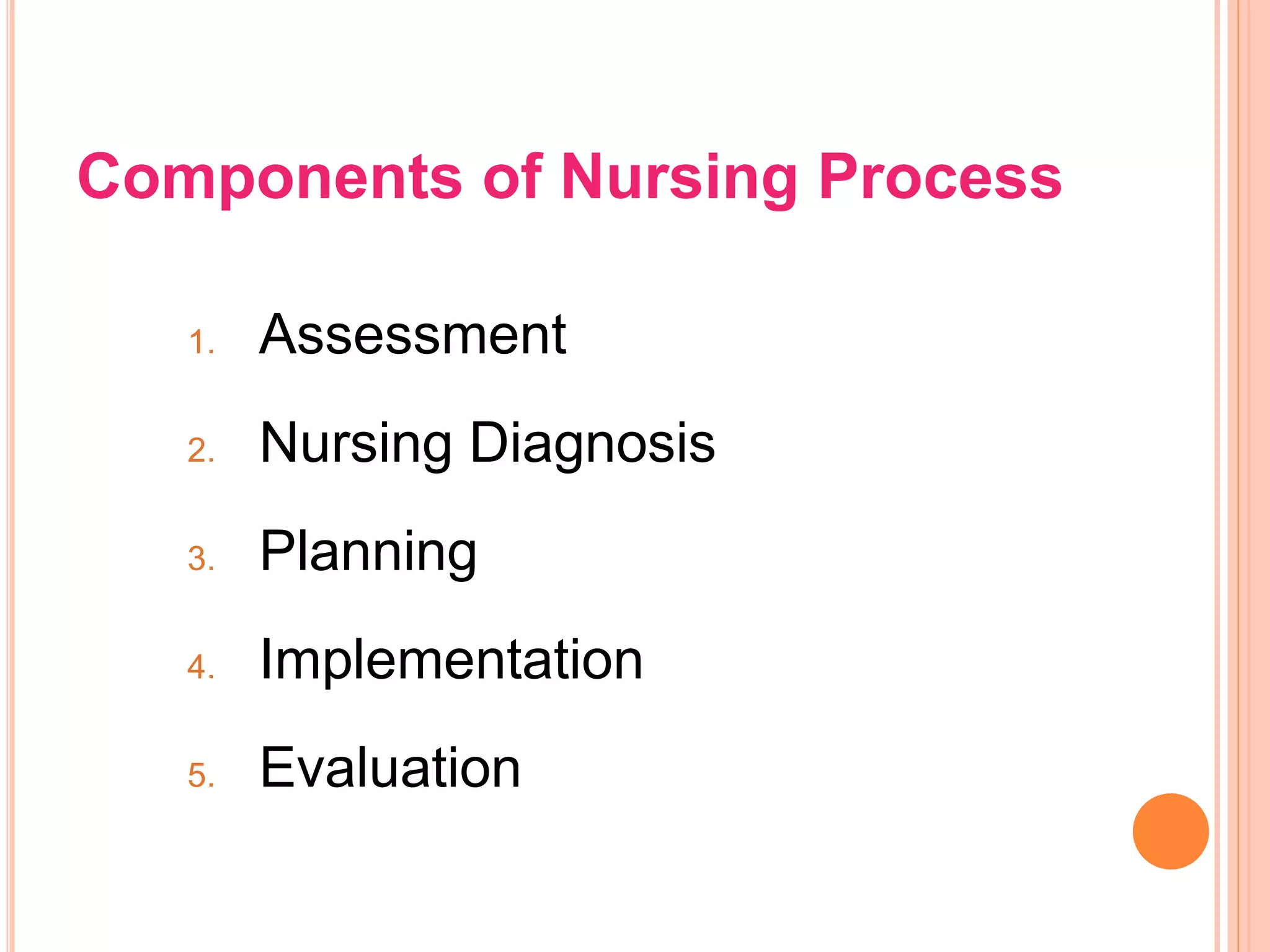 Components of Nursing Process

1. Assessment
2. Nursing Diagnosis
3. Planning
4. Implementation
5. Evaluation